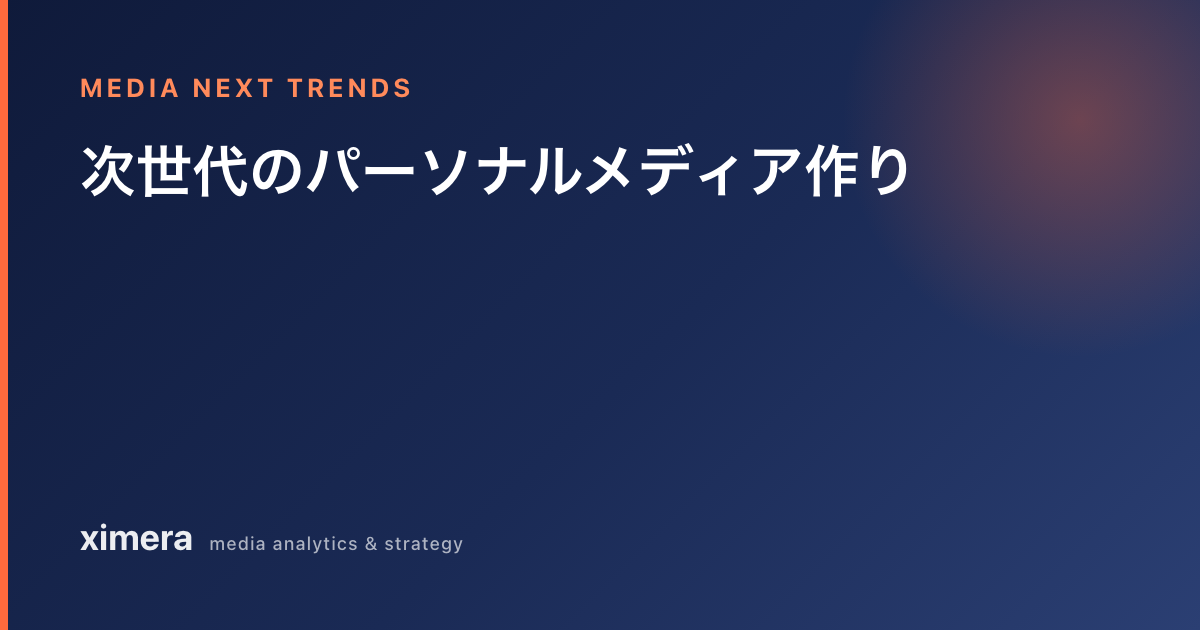 MEDIA NEXT TRENDS

次世代のパーソナルメディア作り

ximera media analytics & strategy